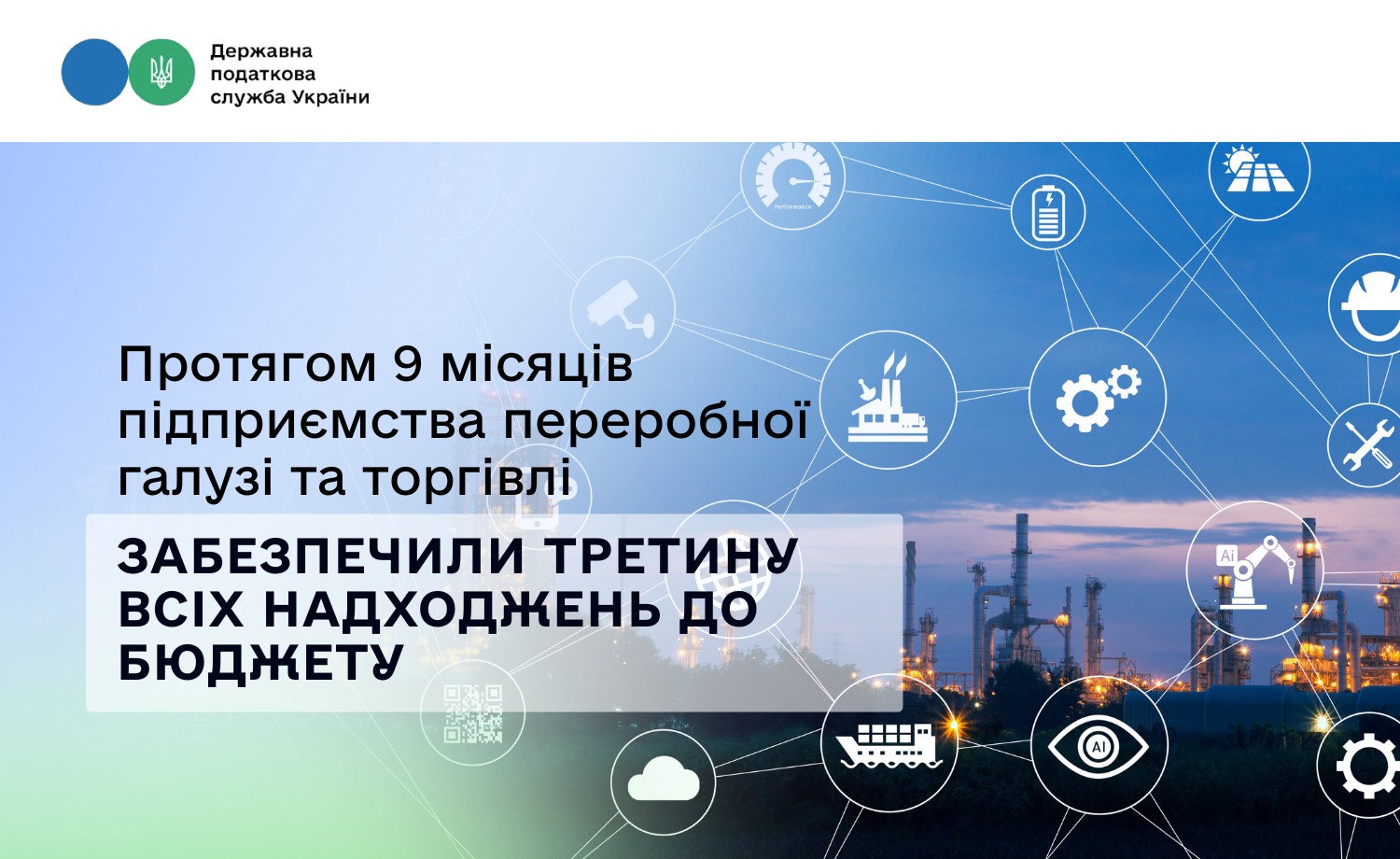 Державна податкова служба України

Performance

Протягом 9 місяців підприємства переробної галузі та торгівлі

ЗАБЕЗПЕЧИЛИ ТРЕТИНУ ВСІХ НАДХОДЖЕНЬ ДО БЮДЖЕТУ

Ai

AI